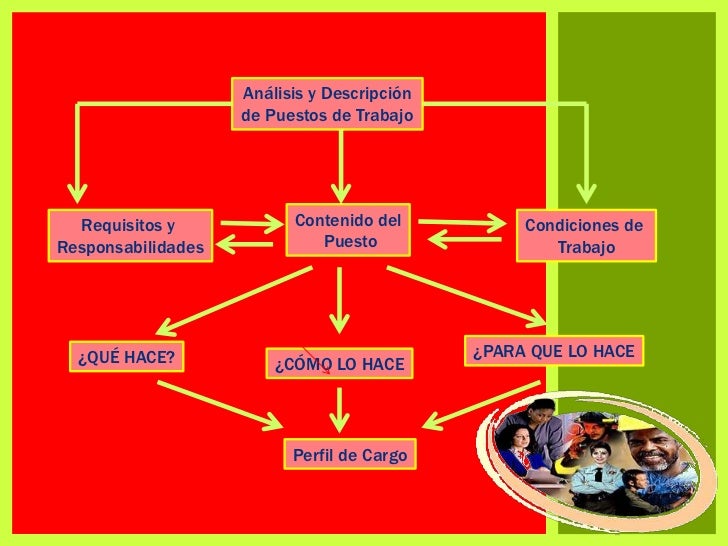 Análisis y Descripción de Puestos de Trabajo

Requisitos y Responsabilidades

Contenido del Puesto

Condiciones de Trabajo

¿QUÉ HACE?

¿CÓMO LO HACE

¿PARA QUE LO HACE

Perfil de Cargo